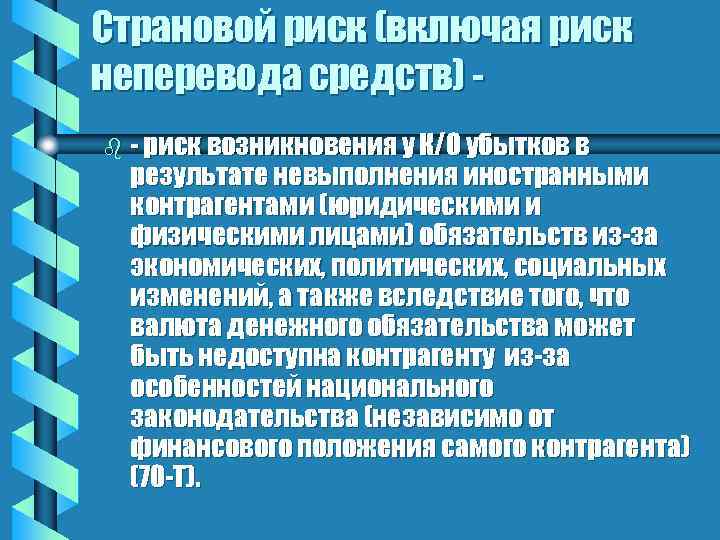 Страновой риск (включая риск неперевода средств) -

- риск возникновения у К/О убытков в результате невыполнения иностранными контрагентами (юридическими и физическими лицами) обязательств из-за экономических, политических, социальных изменений, а также вследствие того, что валюта денежного обязательства может быть недоступна контрагенту из-за особенностей национального законодательства (независимо от финансового положения самого контрагента) (70-Т).